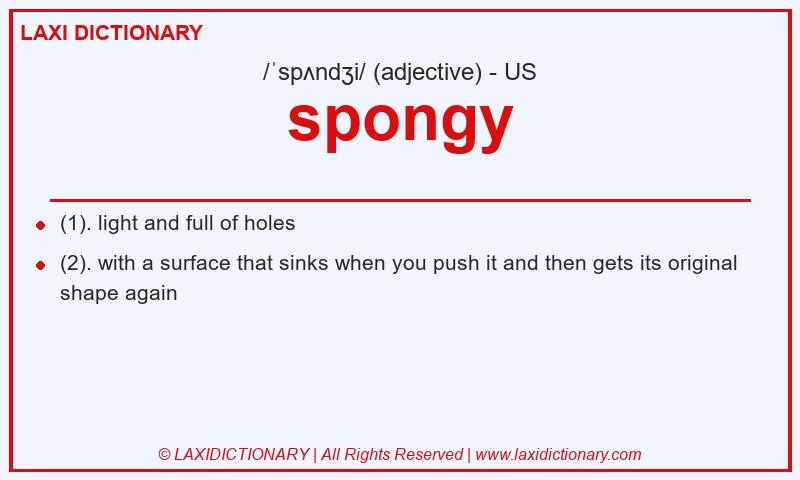 LAXI DICTIONARY

/ˈspʌndʒi/ (adjective) - US

spongy

- (1). light and full of holes
- (2). with a surface that sinks when you push it and then gets its original shape again

© LAXIDICTIONARY | All Rights Reserved | www.laxidictionary.com